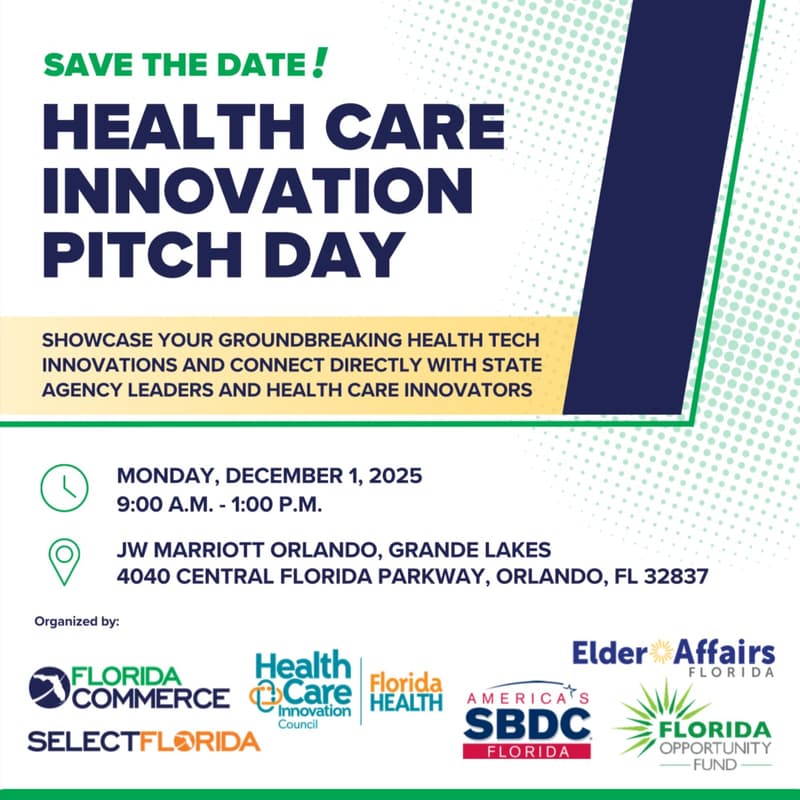 SAVE THE DATE!

HEALTH CARE INNOVATION PITCH DAY

SHOWCASE YOUR GROUNDBREAKING HEALTH TECH INNOVATIONS AND CONNECT DIRECTLY WITH STATE AGENCY LEADERS AND HEALTH CARE INNOVATORS

MONDAY, DECEMBER 1, 2025
9:00 A.M. - 1:00 P.M.

JW MARRIOTT ORLANDO, GRANDE LAKES
4040 CENTRAL FLORIDA PARKWAY, ORLANDO, FL 32837

Organized by:

FLORIDA COMMERCE

SELECTFLORIDA

Health Care Innovation Council

Florida HEALTH

AMERICA'S SBDC FLORIDA

Elder Affairs FLORIDA

FLORIDA OPPORTUNITY FUND